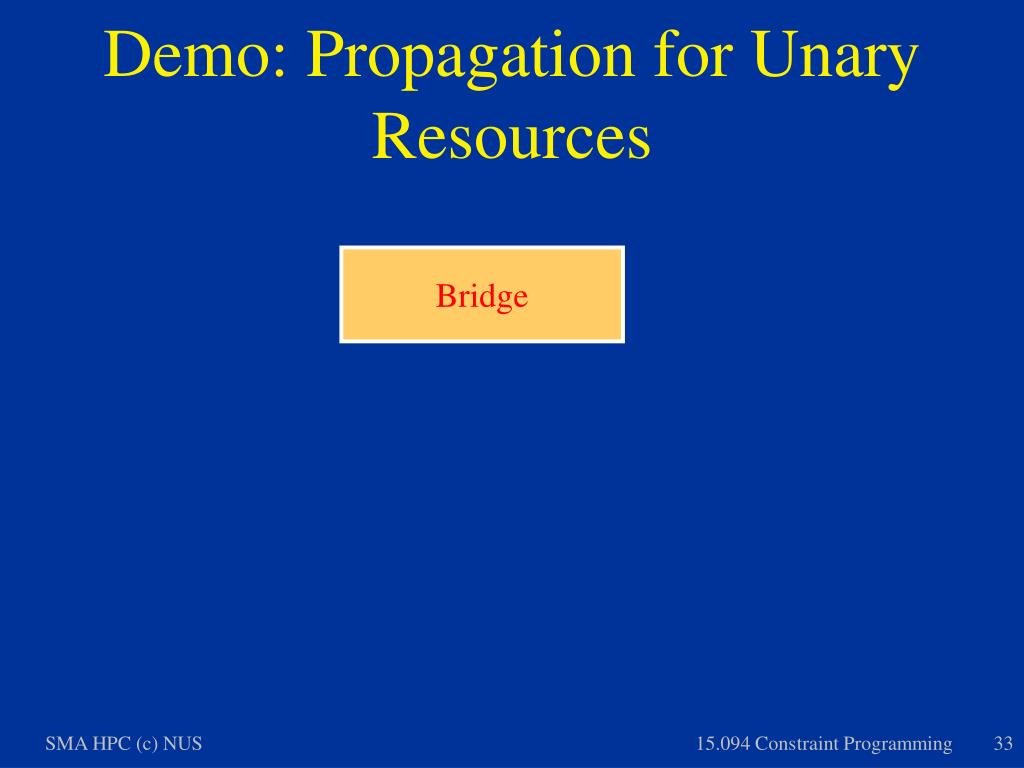 Demo: Propagation for Unary Resources

Bridge

SMA HPC (c) NUS

15.094 Constraint Programming

33